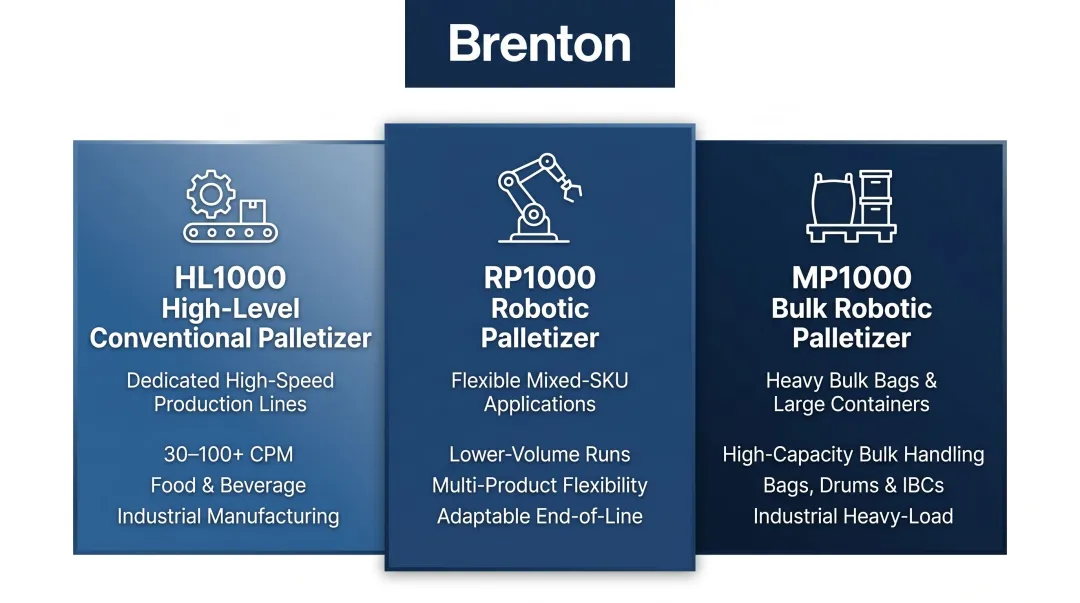 Brenton

HL1000
High-Level
Conventional Palletizer

Dedicated High-Speed Production Lines

30–100+ CPM
Food & Beverage
Industrial Manufacturing

RP1000
Robotic
Palletizer

Flexible Mixed-SKU Applications

Lower-Volume Runs
Multi-Product Flexibility
Adaptable End-of-Line

MP1000
Bulk Robotic
Palletizer

Heavy Bulk Bags & Large Containers

High-Capacity Bulk Handling
Bags, Drums & IBCs
Industrial Heavy-Load